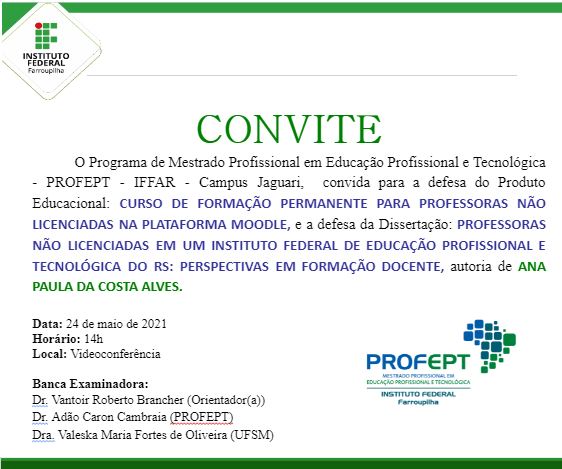 INSTITUTO FEDERAL
Farroupilha

CONVITE

O Programa de Mestrado Profissional em Educação Profissional e Tecnológica - PROFEPT - IFFAR - Campus Jaguari, convida para a defesa do Produto Educacional: CURSO DE FORMAÇÃO PERMANENTE PARA PROFESSORAS NÃO LICENCIADAS NA PLATAFORMA MOODLE, e a defesa da Dissertação: PROFESSORAS NÃO LICENCIADAS EM UM INSTITUTO FEDERAL DE EDUCAÇÃO PROFISSIONAL E TECNOLÓGICA DO RS: PERSPECTIVAS EM FORMAÇÃO DOCENTE, autoria de ANA PAULA DA COSTA ALVES.

Data: 24 de maio de 2021
Horário: 14h
Local: Videoconferência

Banca Examinadora:
Dr. Vantoir Roberto Brancher (Orientador(a))
Dr. Adão Caron Cambraia (PROFEPT)
Dra. Valeska Maria Fortes de Oliveira (UFSM)

PROFEPT
MESTRADO PROFISSIONAL EM EDUCAÇÃO PROFISSIONAL E TECNOLÓGICA
INSTITUTO FEDERAL
Farroupilha